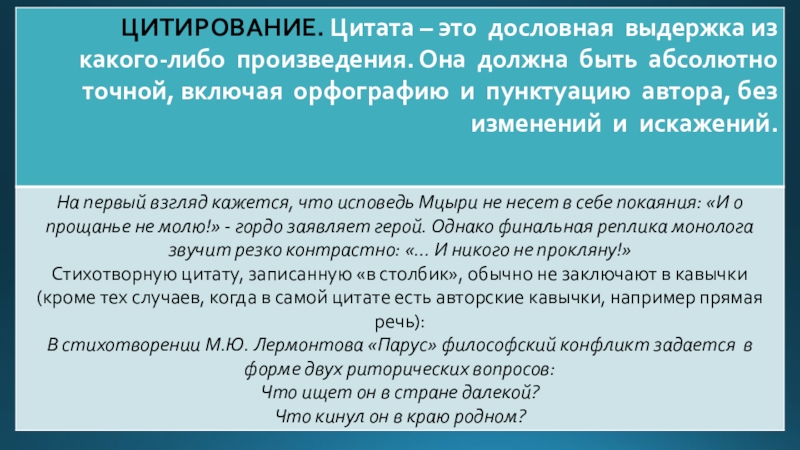 ЦИТИРОВАНИЕ. Цитата – это дословная выдержка из какого-либо произведения. Она должна быть абсолютно точной, включая орфографию и пунктуацию автора, без изменений и искажений.

На первый взгляд кажется, что исповедь Мцыри не несет в себе покаяния: «И о прощанье не молю!» - гордо заявляет герой. Однако финальная реплика монолога звучит резко контрастно: «… И никого не прокляну!»
Стихотворную цитату, записанную «в столбик», обычно не заключают в кавычки (кроме тех случаев, когда в самой цитате есть авторские кавычки, например прямая речь):
В стихотворении М.Ю. Лермонтова «Парус» философский конфликт задается в форме двух риторических вопросов:
Что ищет он в стране далекой?
Что кинул он в краю родном?